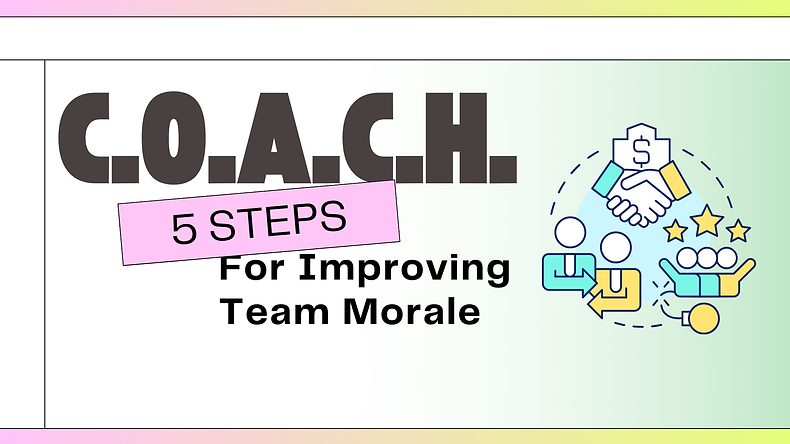 C.O.A.C.H.

5 STEPS

For Improving Team Morale

$